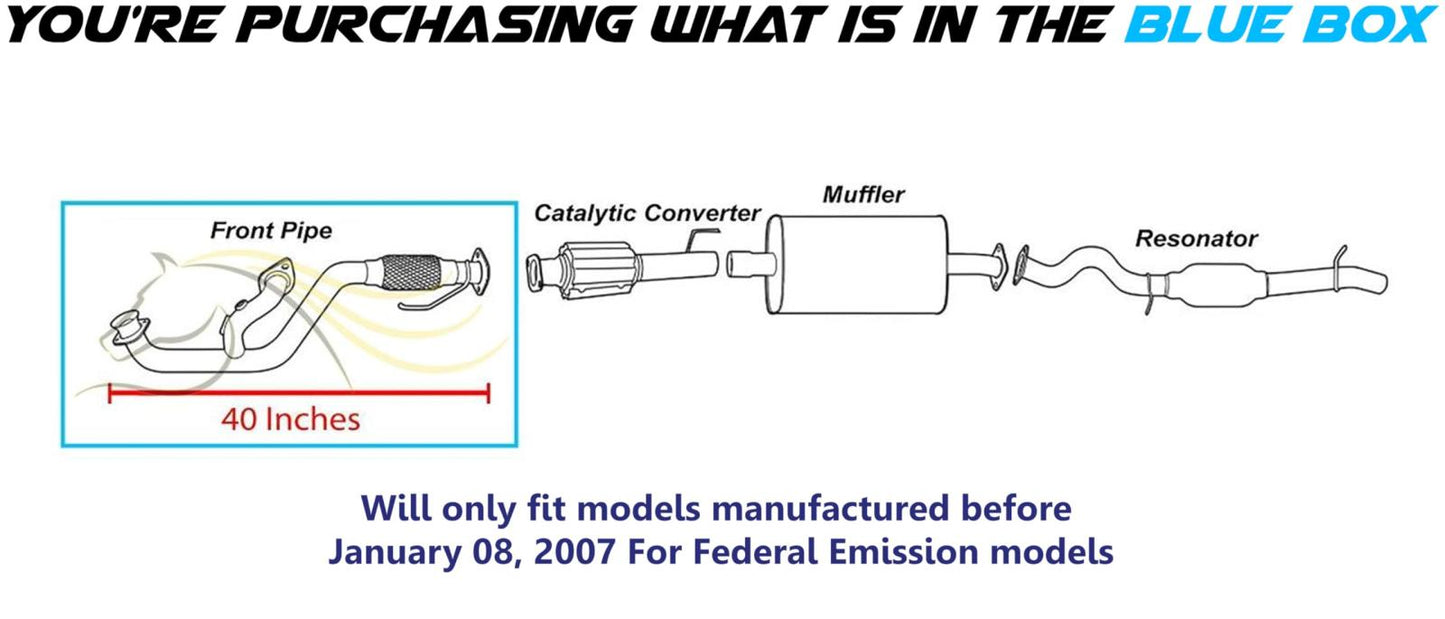 YOU'RE PURCHASING WHAT IS IN THE BLUE BOX

Front Pipe

40 Inches

Catalytic Converter

Muffler

Resonator

Will only fit models manufactured before January 08, 2007 For Federal Emission models